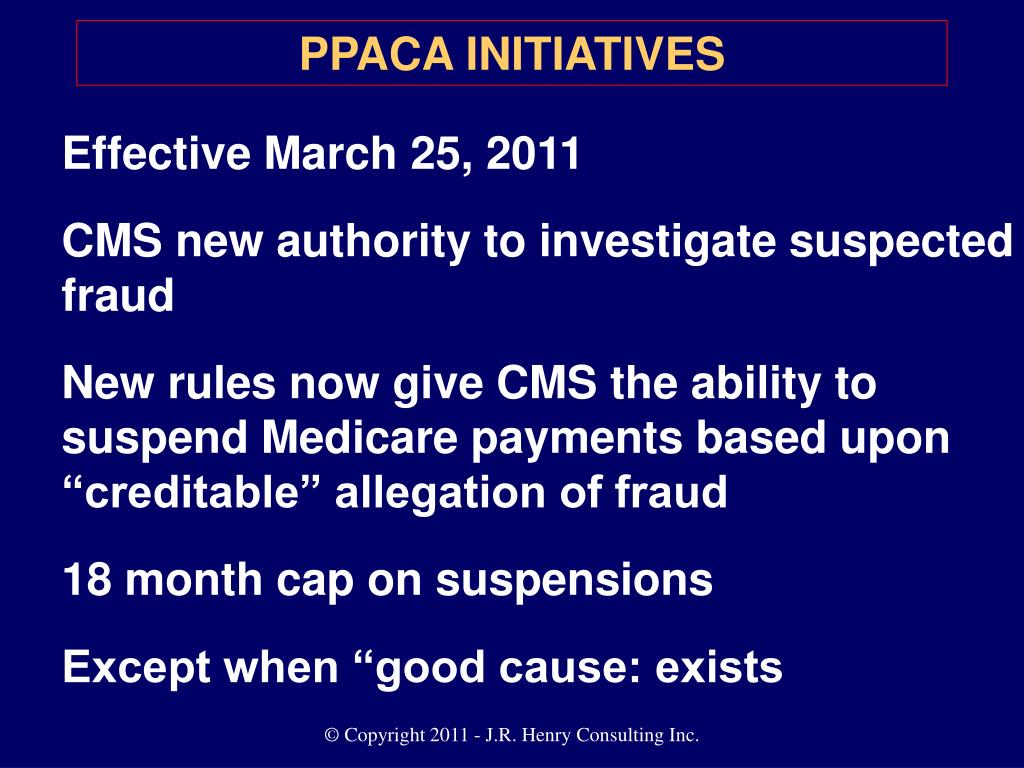 PPACA INITIATIVES

Effective March 25, 2011

CMS new authority to investigate suspected fraud

New rules now give CMS the ability to suspend Medicare payments based upon “creditable” allegation of fraud

18 month cap on suspensions

Except when “good cause: exists

© Copyright 2011 - J.R. Henry Consulting Inc.